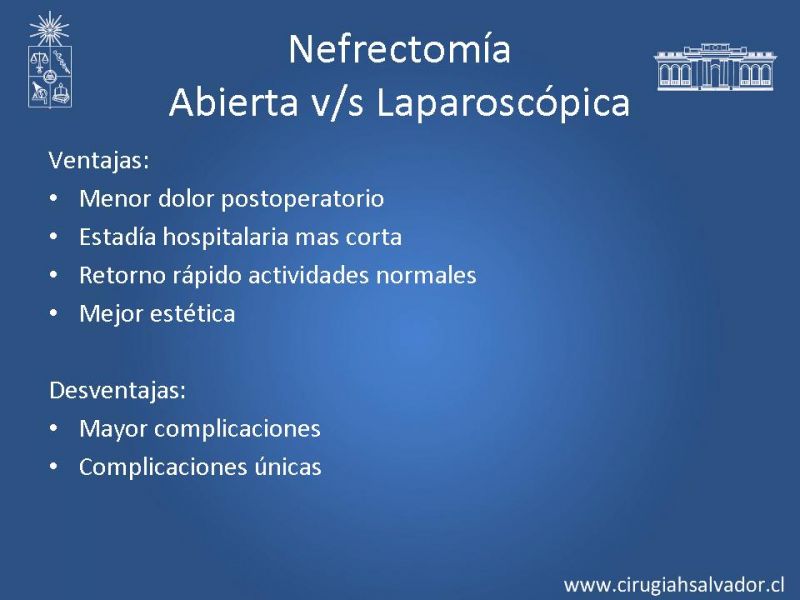 Nefrectomía
Abierta v/s Laparoscópica

Ventajas:
• Menor dolor postoperatorio
• Estadía hospitalaria mas corta
• Retorno rápido actividades normales
• Mejor estética

Desventajas:
• Mayor complicaciones
• Complicaciones únicas

www.cirugiahsalvador.cl